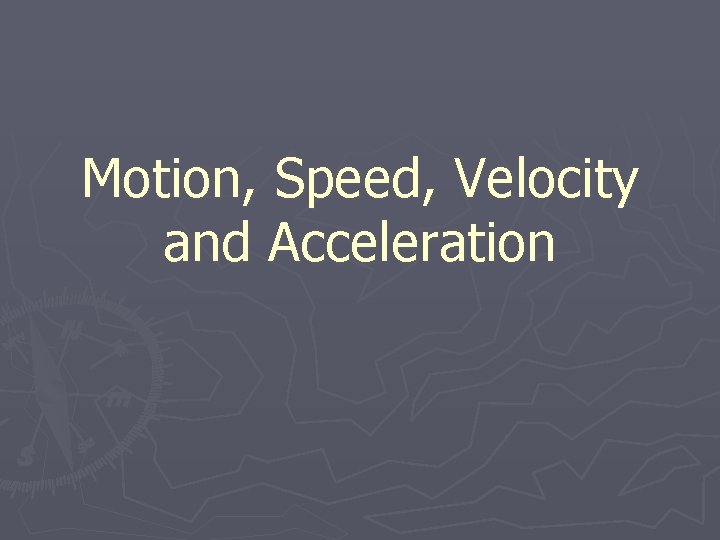 Motion, Speed, Velocity and Acceleration